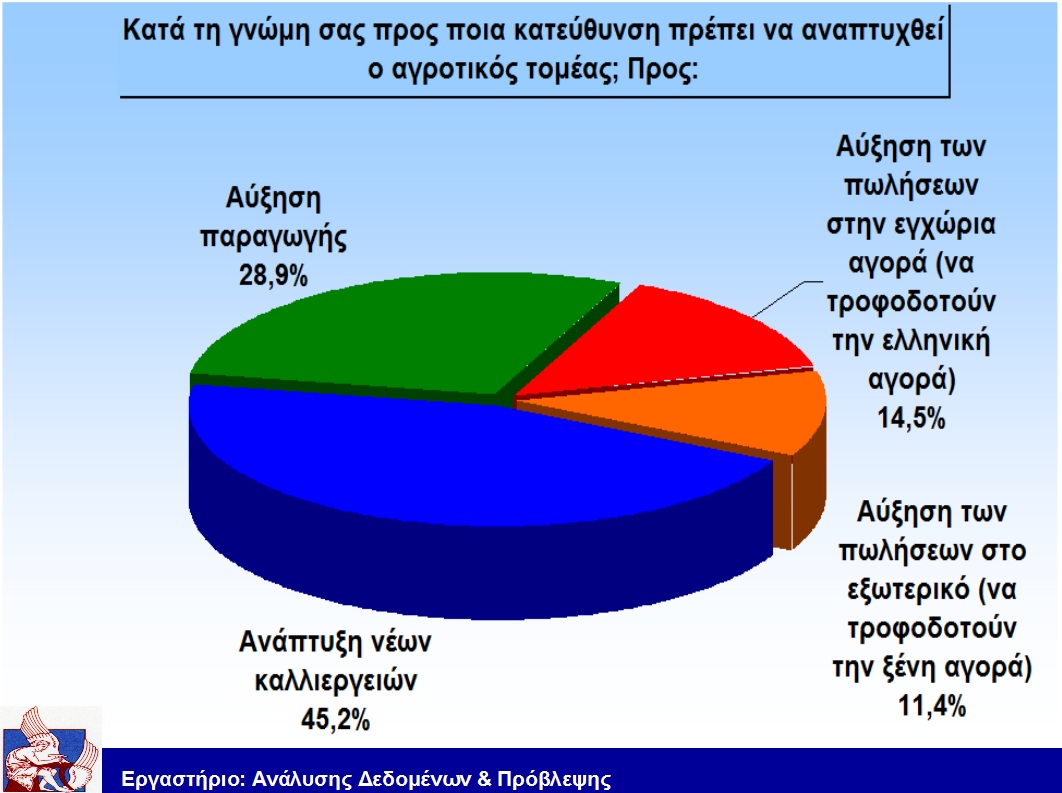 Κατά τη γνώμη σας προς ποια κατεύθυνση πρέπει να αναπτυχθεί ο αγροτικός τομέας; Προς:

Αύξηση παραγωγής 28,9%

Αύξηση των πωλήσεων στην εγχώρια αγορά (να τροφοδοτούν την ελληνική αγορά) 14,5%

Αύξηση των πωλήσεων στο εξωτερικό (να τροφοδοτούν την ξένη αγορά) 11,4%

Ανάπτυξη νέων καλλιεργειών 45,2%

Εργαστήριο: Ανάλυσης Δεδομένων & Πρόβλεψης